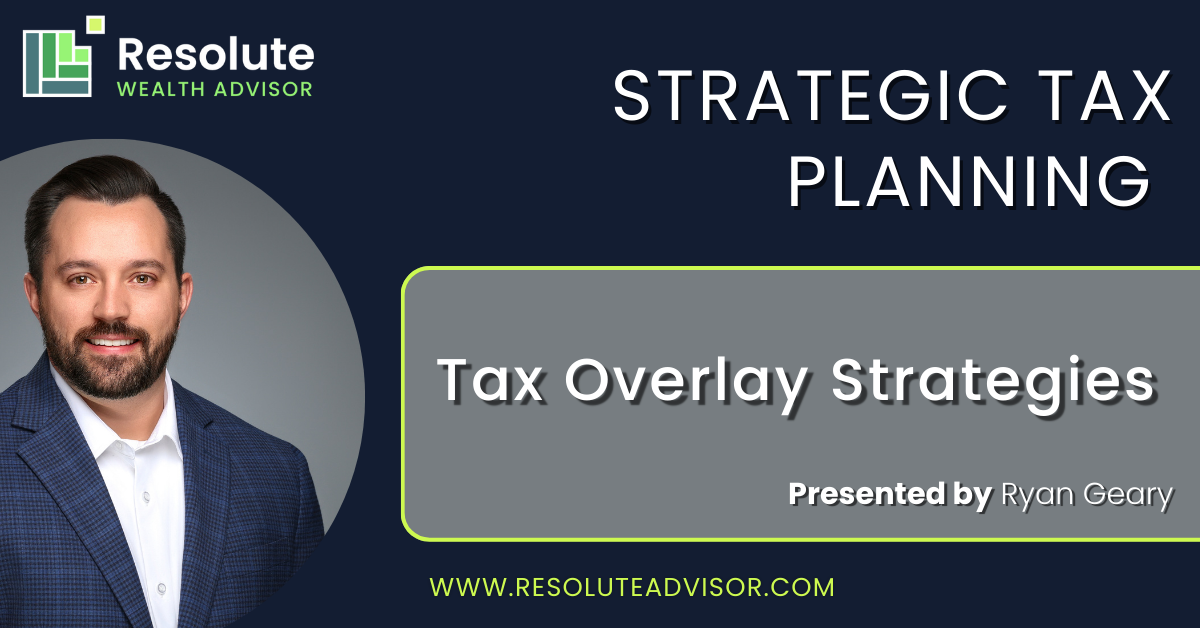 Resolute
WEALTH ADVISOR

STRATEGIC TAX PLANNING

Tax Overlay Strategies

Presented by Ryan Geary

WWW.RESOLUTEADVISOR.COM